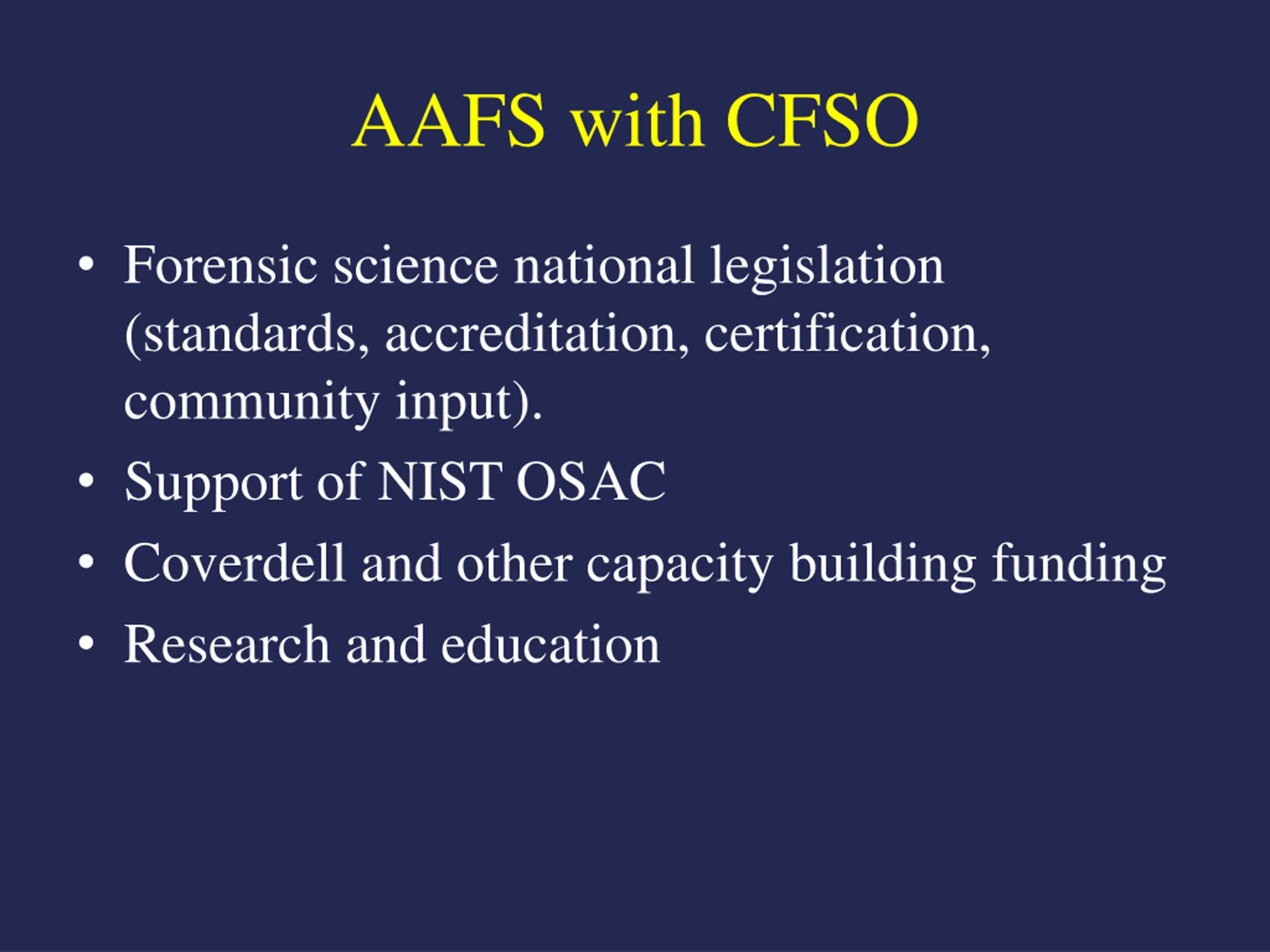 AAFS with CFSO

• Forensic science national legislation (standards, accreditation, certification, community input).
• Support of NIST OSAC
• Coverdell and other capacity building funding
• Research and education